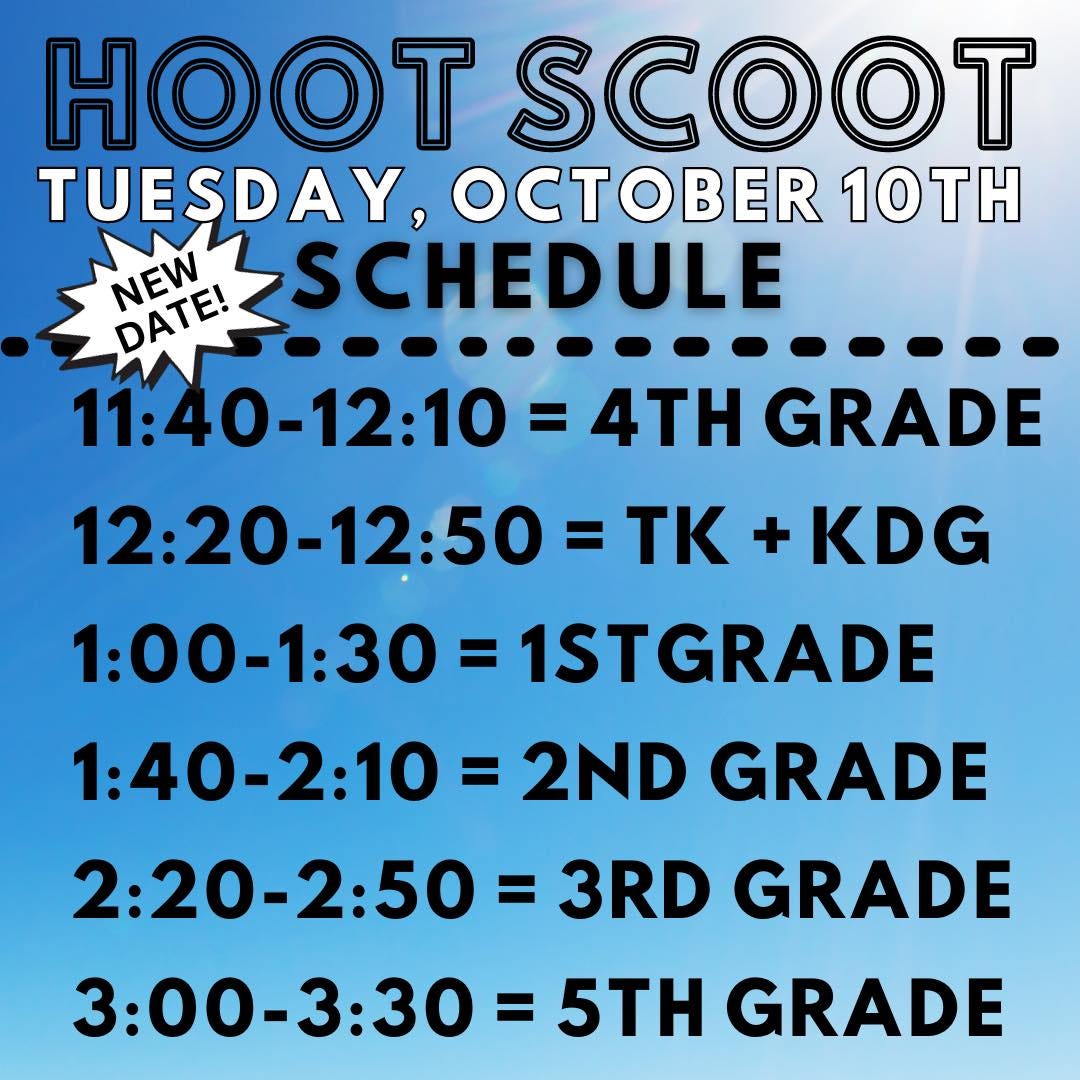 HOOT SCOOT
TUESDAY, OCTOBER 10TH
NEW DATE!
SCHEDULE

11:40-12:10 = 4TH GRADE
12:20-12:50 = TK + KDG
1:00-1:30 = 1STGRADE
1:40-2:10 = 2ND GRADE
2:20-2:50 = 3RD GRADE
3:00-3:30 = 5TH GRADE